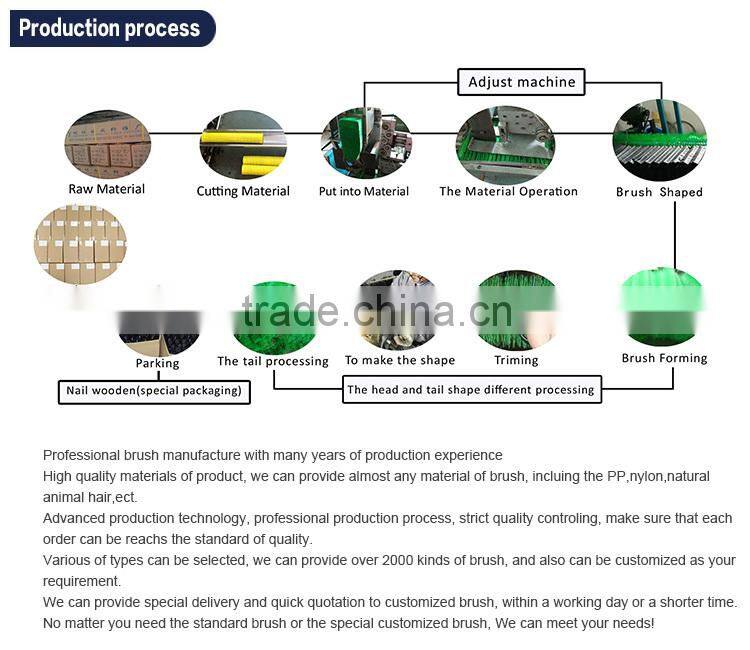 Production process

Adjust machine

Raw Material

Cutting Material

Put into Material

The Material Operation

Brush Shaped

trade.china.cn

Parking

The tail processing

To make the shape

Triming

Brush Forming

Nail wooden(special packaging)

The head and tail shape different processing

Professional brush manufacture with many years of production experience
High quality materials of product, we can provide almost any material of brush, incluing the PP,nylon,natural animal hair,ect.
Advanced production technology, professional production process, strict quality controling, make sure that each order can be reachs the standard of quality.
Various of types can be selected, we can provide over 2000 kinds of brush, and also can be customized as your requirement.
We can provide special delivery and quick quotation to customized brush, within a working day or a shorter time.
No matter you need the standard brush or the special customized brush, We can meet your needs!